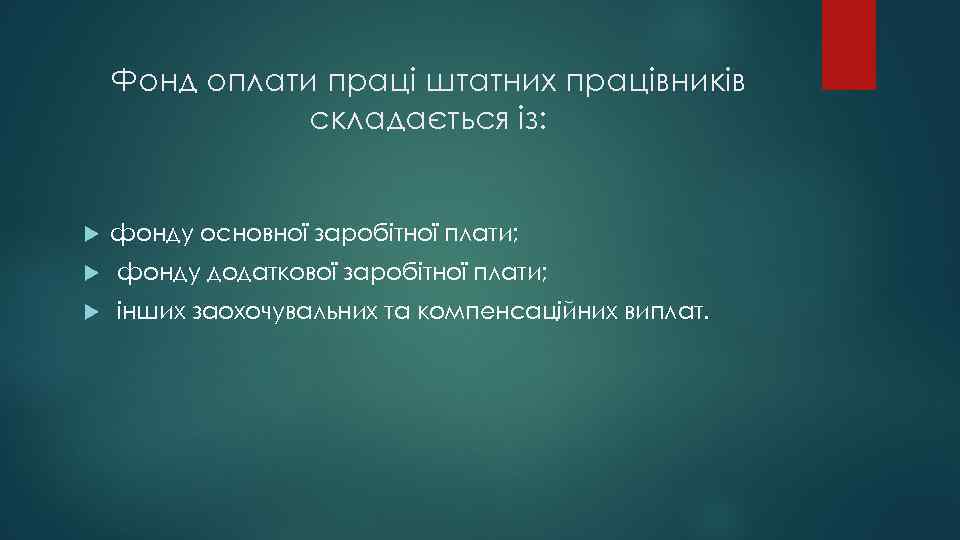 Фонд оплати праці штатних працівників складається із:

фонду основної заробітної плати;
фонду додаткової заробітної плати;
інших заохочувальних та компенсаційних виплат.